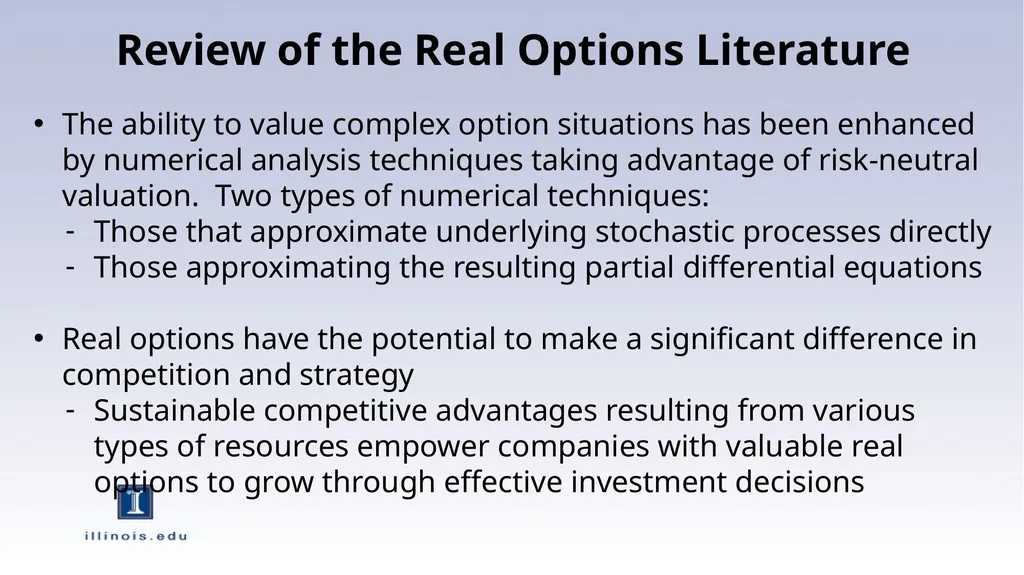 Review of the Real Options Literature

• The ability to value complex option situations has been enhanced by numerical analysis techniques taking advantage of risk-neutral valuation. Two types of numerical techniques:
- Those that approximate underlying stochastic processes directly
- Those approximating the resulting partial differential equations

• Real options have the potential to make a significant difference in competition and strategy
- Sustainable competitive advantages resulting from various types of resources empower companies with valuable real options to grow through effective investment decisions

illinois.edu